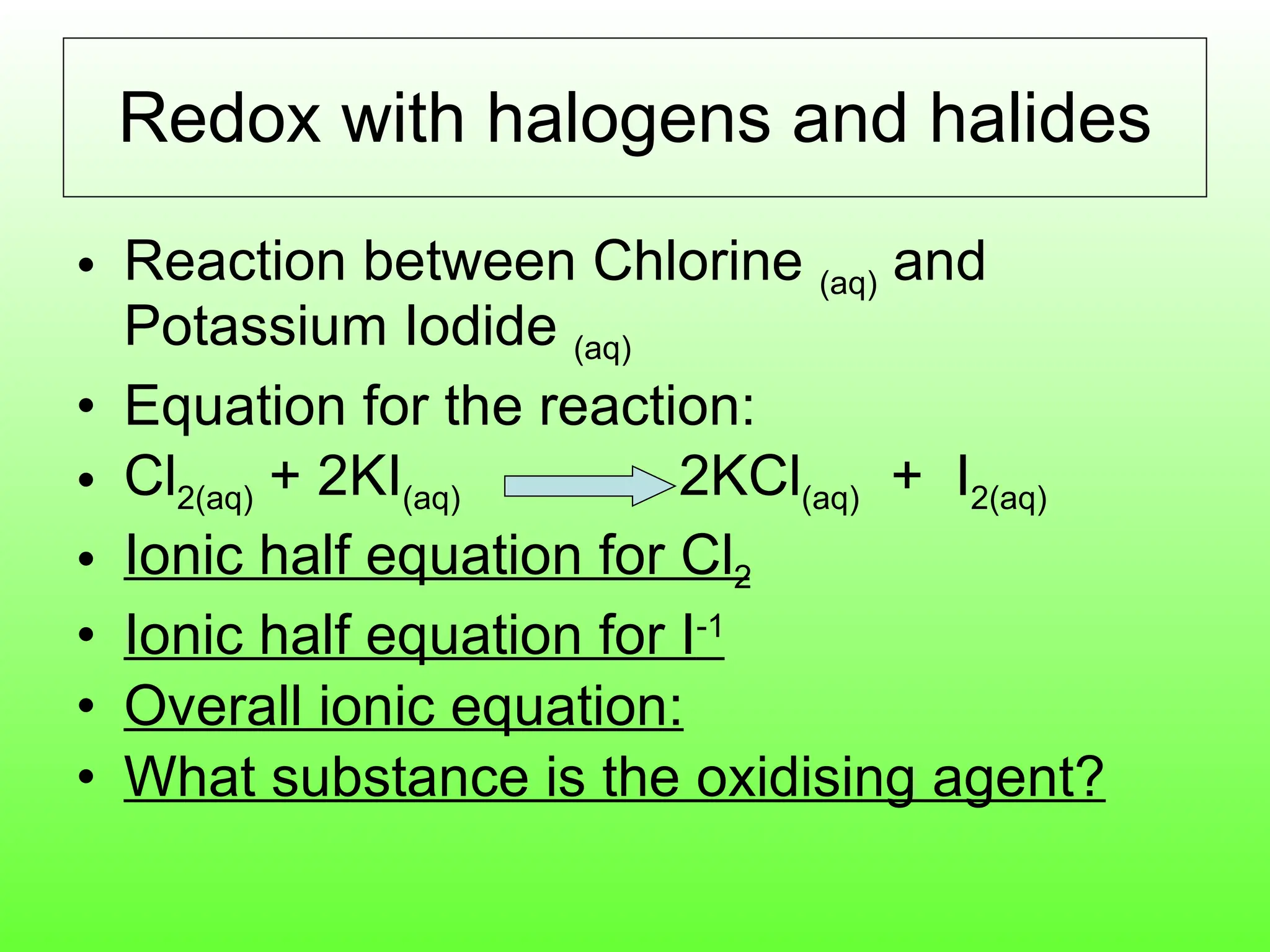 Redox with halogens and halides

• Reaction between Chlorine $_{(aq)}$ and Potassium Iodide $_{(aq)}$
• Equation for the reaction:
• $Cl_{2(aq)} + 2KI_{(aq)} \rightarrow 2KCl_{(aq)} + I_{2(aq)}$
• Ionic half equation for $Cl_2$
• Ionic half equation for $I^{-1}$
• Overall ionic equation:
• What substance is the oxidising agent?